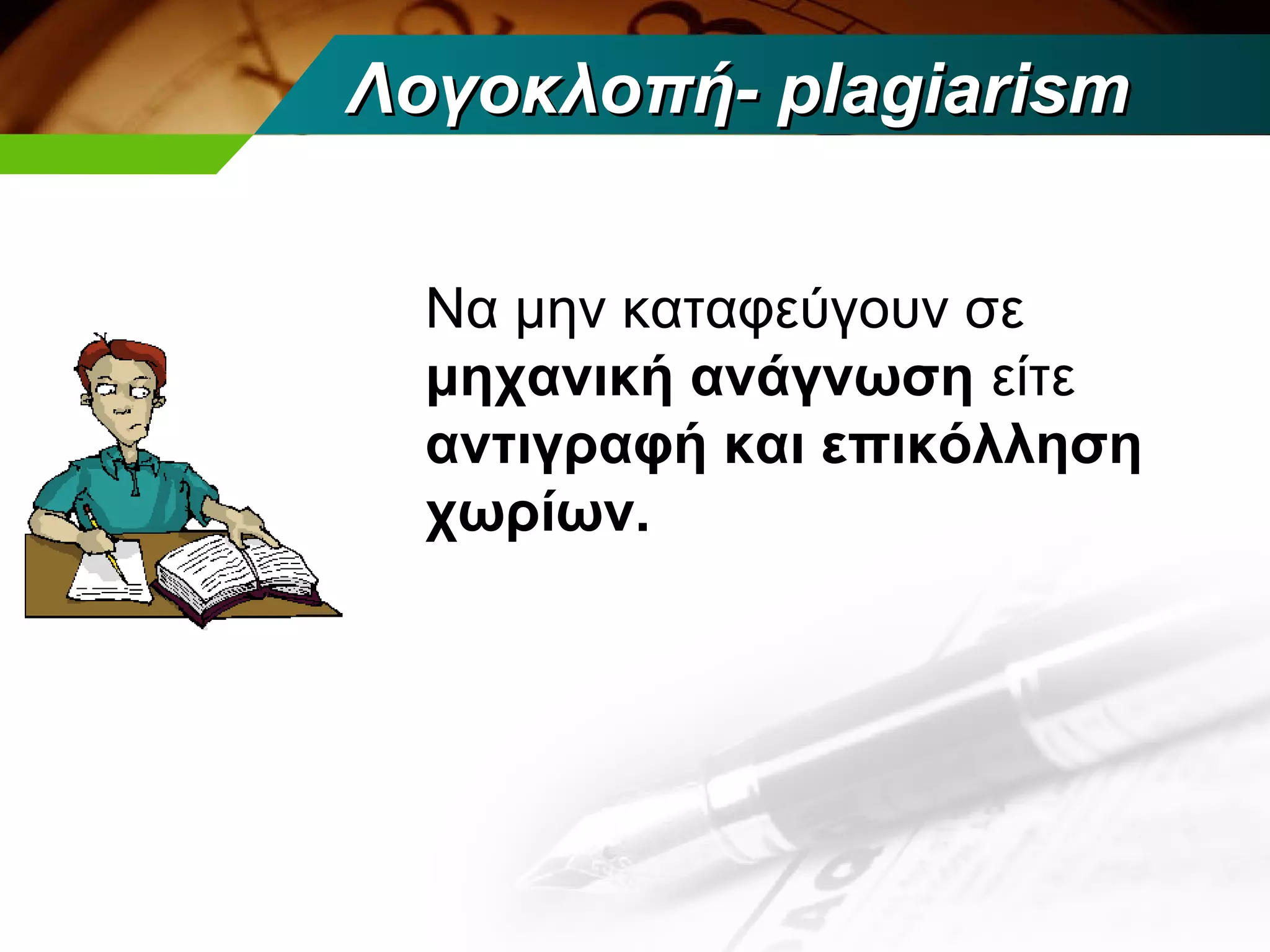 Λογοκλοπή- plagiarism

Να μην καταφεύγουν σε μηχανική ανάγνωση είτε αντιγραφή και επικόλληση χωρίων.